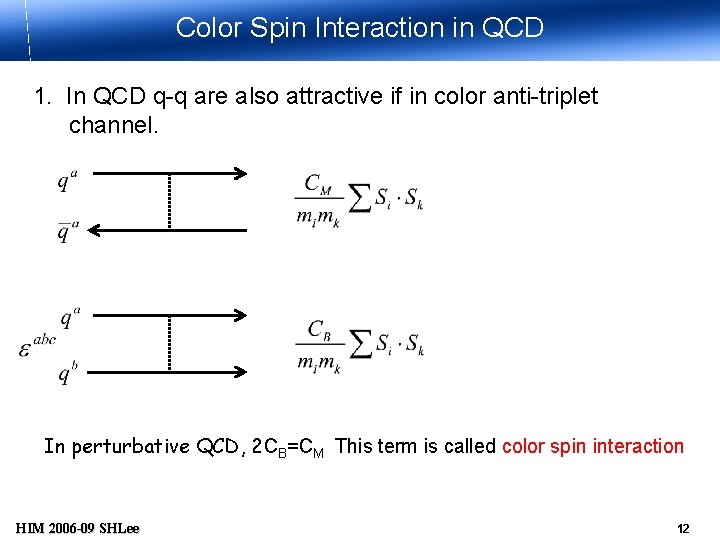 Color Spin Interaction in QCD

1. In QCD q-q are also attractive if in color anti-triplet channel.

$q^a$

$\bar{q}^a$

$\frac{C_M}{m_i m_k} \sum S_i \cdot S_k$

$\varepsilon^{abc}$ $q^a$

$q^b$

$\frac{C_B}{m_i m_k} \sum S_i \cdot S_k$

In perturbative QCD, $2C_B=C_M$ This term is called color spin interaction

HIM 2006-09 SHLee

12